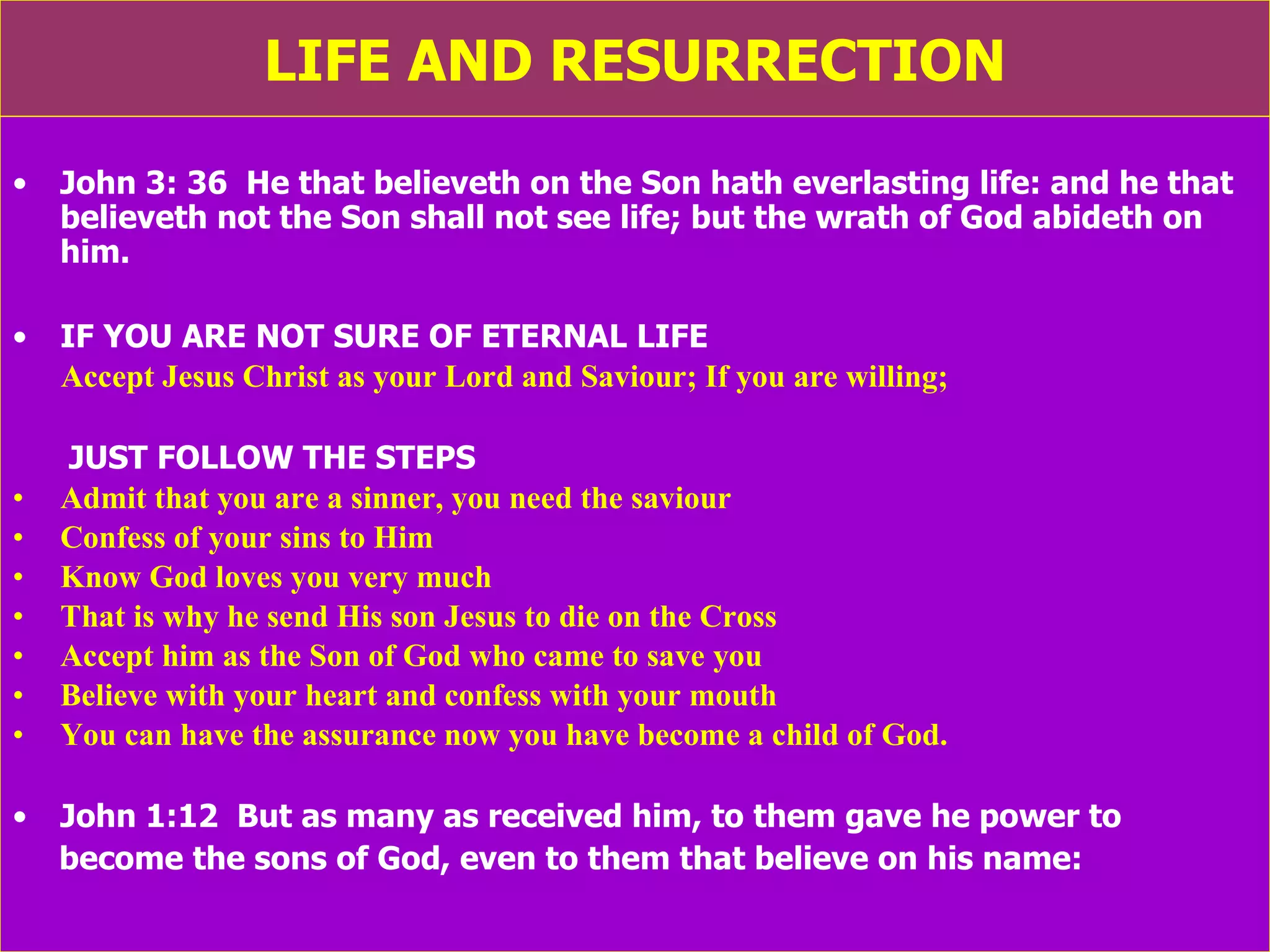 LIFE AND RESURRECTION

• John 3: 36 He that believeth on the Son hath everlasting life: and he that believeth not the Son shall not see life; but the wrath of God abideth on him.

• IF YOU ARE NOT SURE OF ETERNAL LIFE
Accept Jesus Christ as your Lord and Saviour; If you are willing;

JUST FOLLOW THE STEPS
• Admit that you are a sinner, you need the saviour
• Confess of your sins to Him
• Know God loves you very much
• That is why he send His son Jesus to die on the Cross
• Accept him as the Son of God who came to save you
• Believe with your heart and confess with your mouth
• You can have the assurance now you have become a child of God.

• John 1:12 But as many as received him, to them gave he power to become the sons of God, even to them that believe on his name: